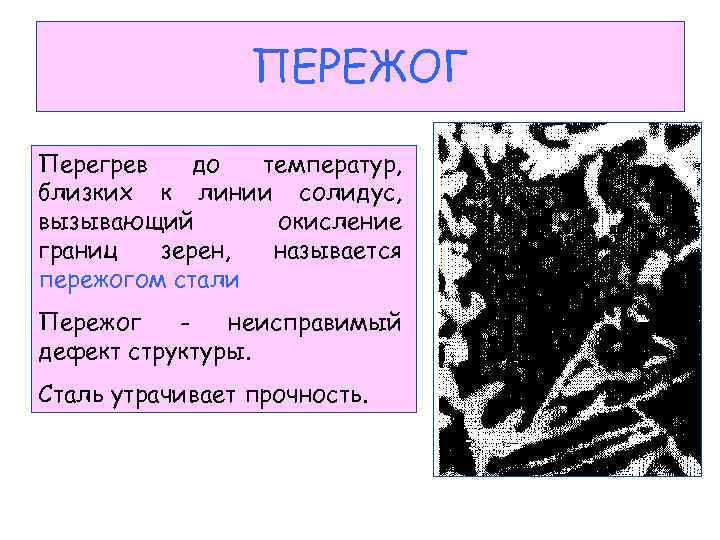 ПЕРЕЖОГ

Перегрев до температур, близких к линии солидус, вызывающий окисление границ зерен, называется пережогом стали

Пережог - неисправимый дефект структуры.

Сталь утрачивает прочность.